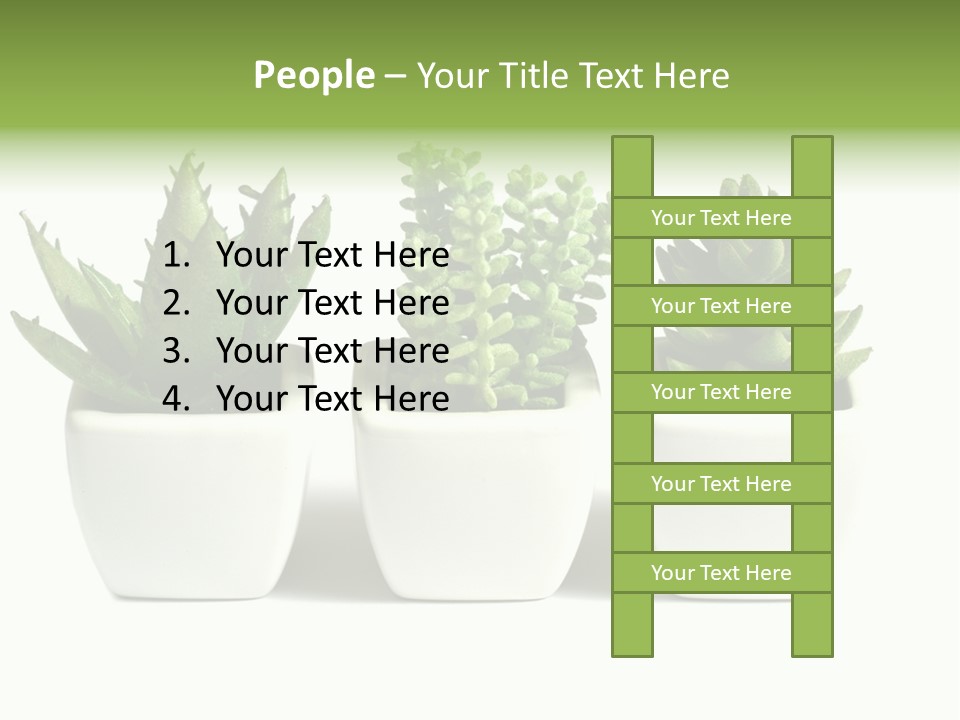 People – Your Title Text Here

1. Your Text Here
2. Your Text Here
3. Your Text Here
4. Your Text Here

Your Text Here

Your Text Here

Your Text Here

Your Text Here

Your Text Here